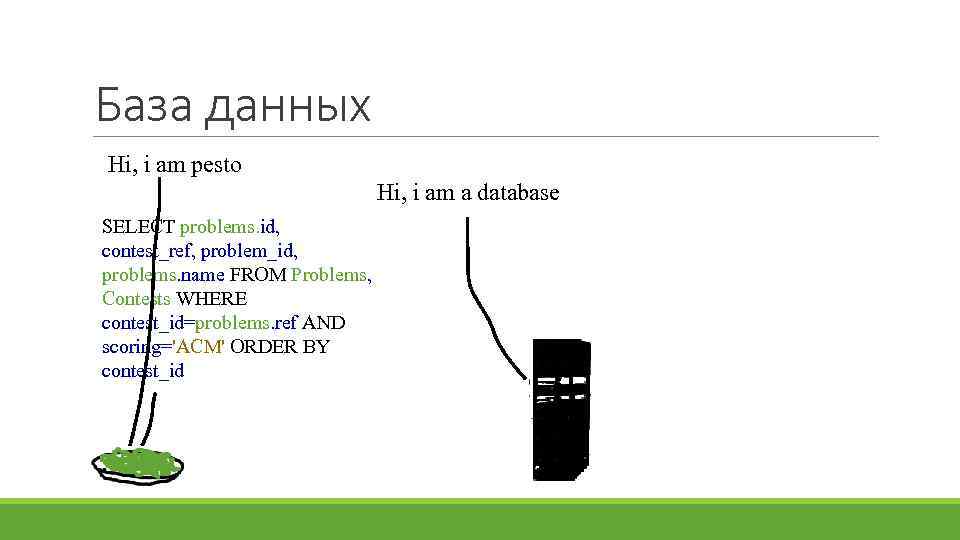 База данных

Hi, i am pesto

Hi, i am a database

SELECT problems.id, contest_ref, problem_id, problems.name FROM Problems, Contests WHERE contest_id=problems.ref AND scoring='ACM' ORDER BY contest_id